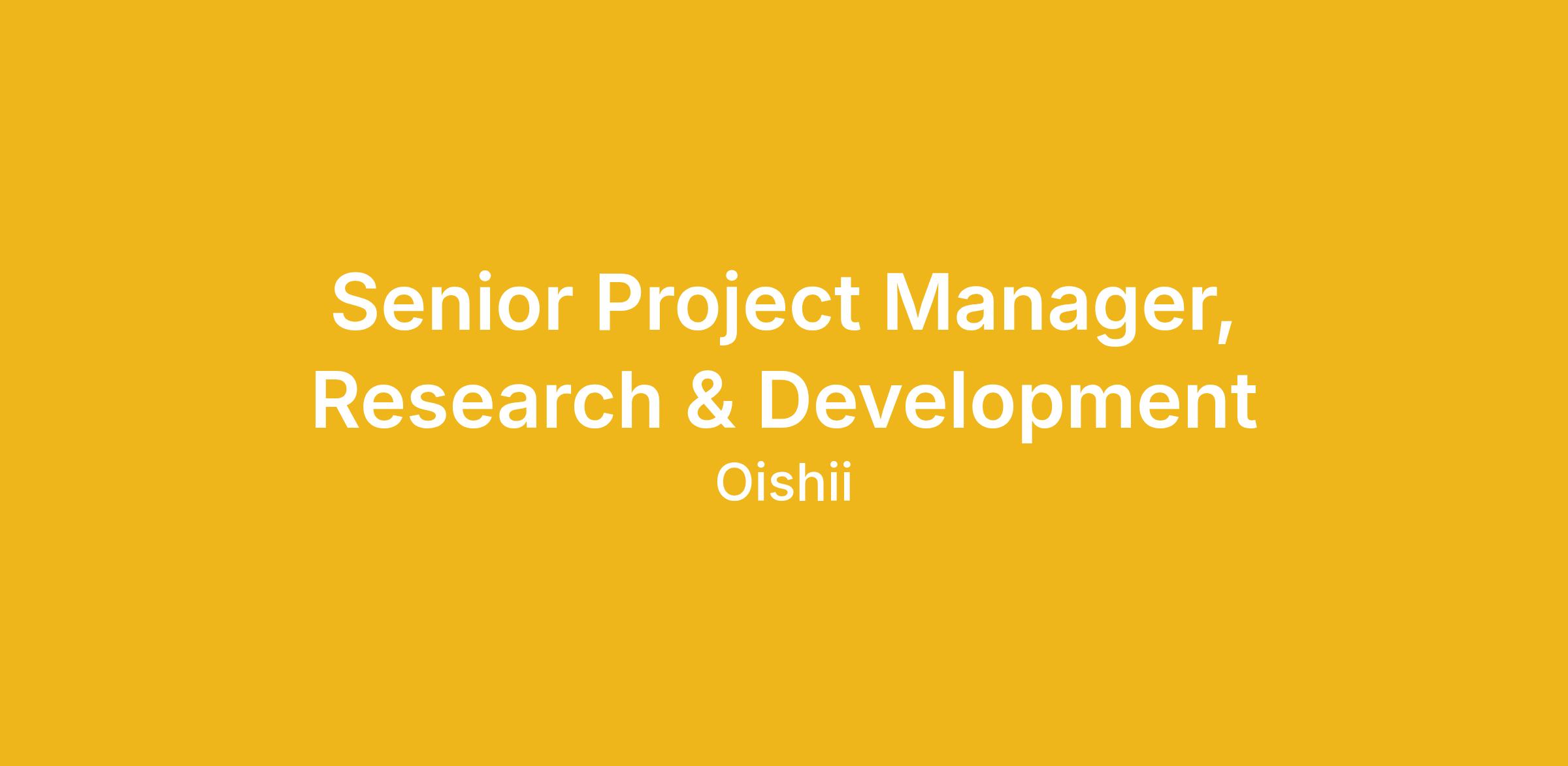 Senior Project Manager, Research & Development

Oishii